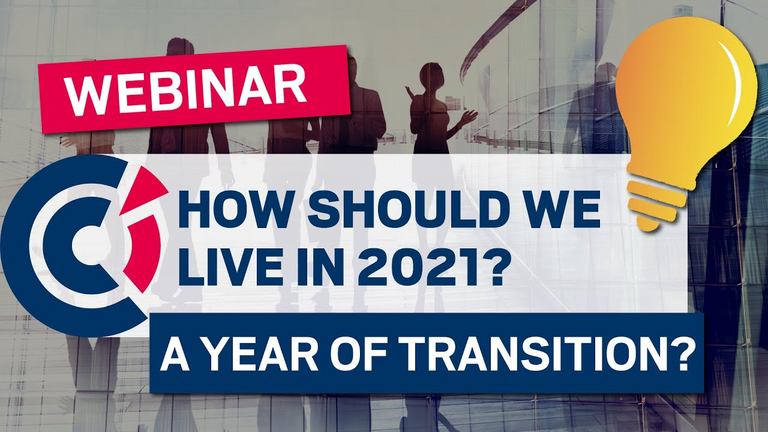 WEBINAR

HOW SHOULD WE LIVE IN 2021?

A YEAR OF TRANSITION?